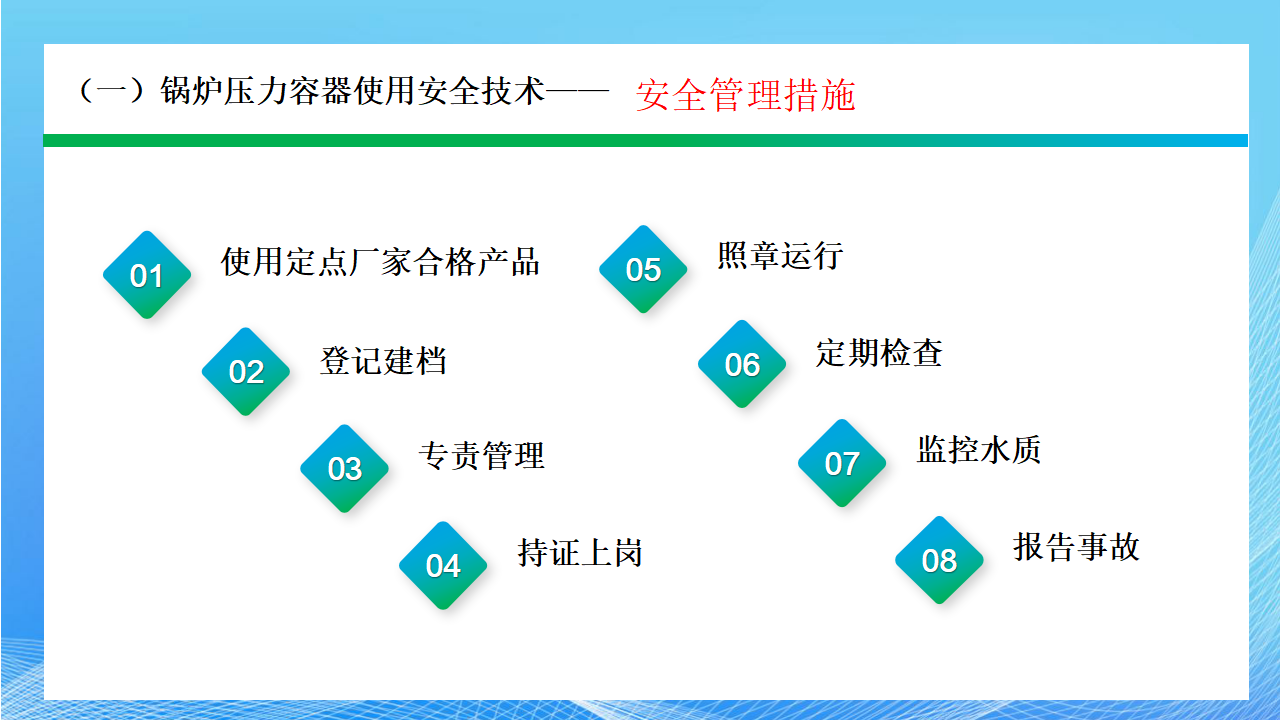 （一）锅炉压力容器使用安全技术—— 安全管理措施

01 使用定点厂家合格产品

02 登记建档

03 专责管理

04 持证上岗

05 照章运行

06 定期检查

07 监控水质

08 报告事故